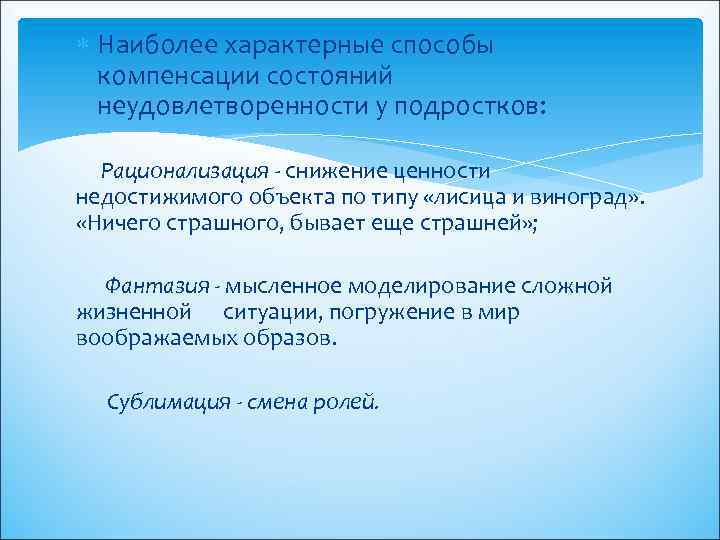 Наиболее характерные способы компенсации состояний неудовлетворенности у подростков:

Рационализация - снижение ценности недостижимого объекта по типу «лисица и виноград». «Ничего страшного, бывает еще страшней»;

Фантазия - мысленное моделирование сложной жизненной ситуации, погружение в мир воображаемых образов.

Сублимация - смена ролей.